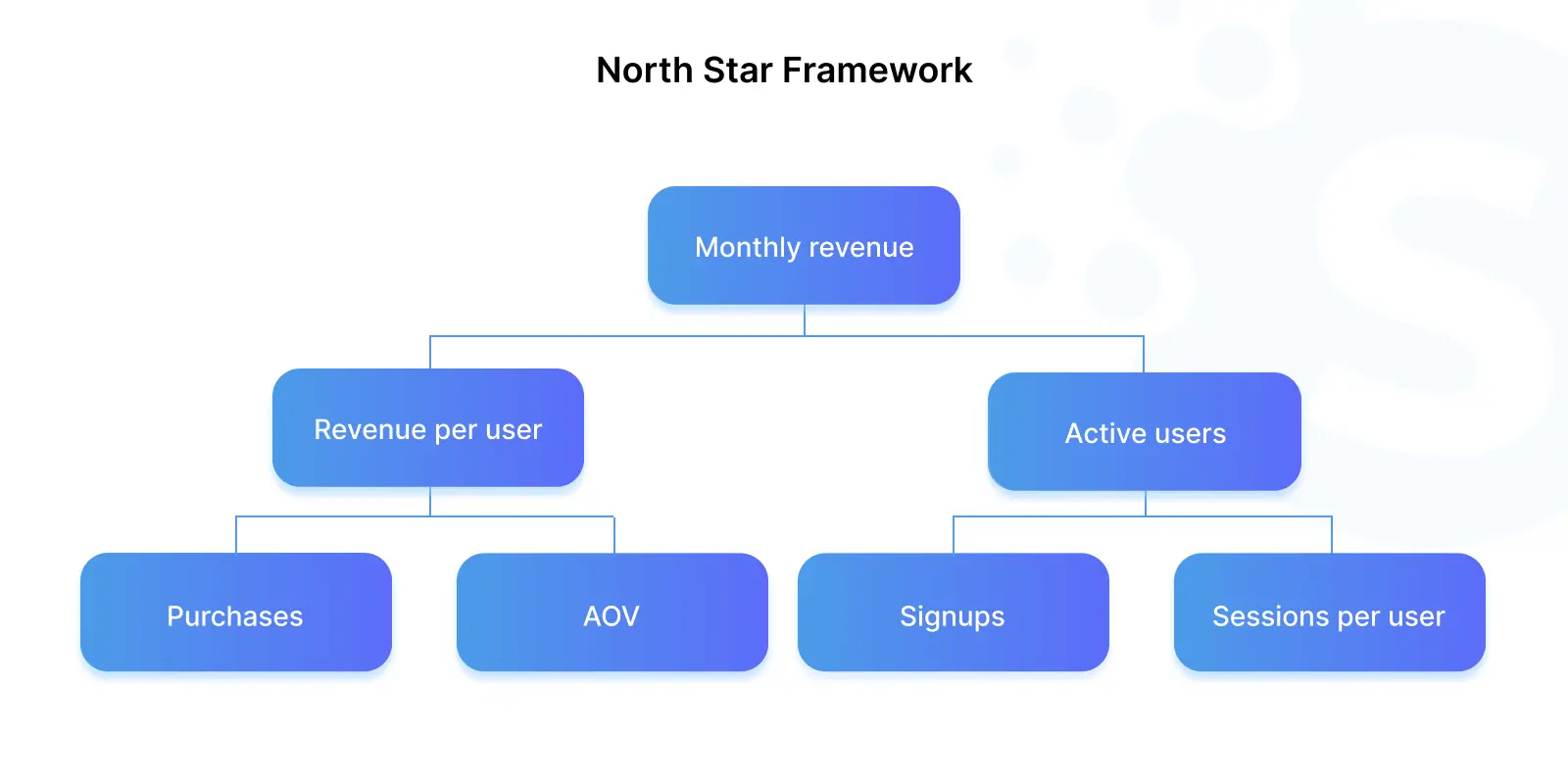 North Star Framework

Monthly revenue

Revenue per user

Active users

Purchases

AOV

Signups

Sessions per user